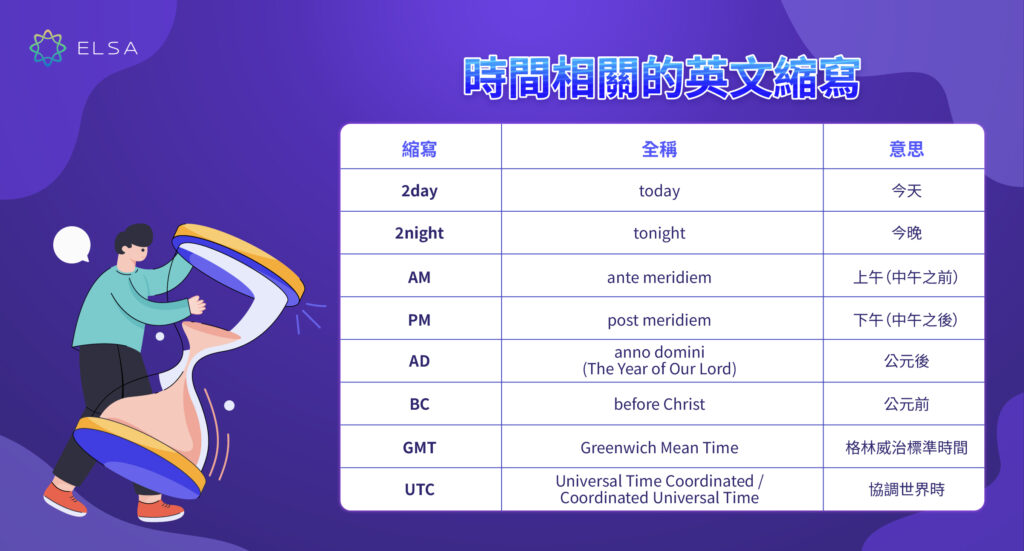 ELSA

時間相關的英文縮寫

| 縮寫 | 全稱 | 意思 |
|---|---|---|
| 2day | today | 今天 |
| 2night | tonight | 今晚 |
| AM | ante meridiem | 上午（中午之前） |
| PM | post meridiem | 下午（中午之後） |
| AD | anno domini (The Year of Our Lord) | 公元後 |
| BC | before Christ | 公元前 |
| GMT | Greenwich Mean Time | 格林威治標準時間 |
| UTC | Universal Time Coordinated / Coordinated Universal Time | 協調世界時 |